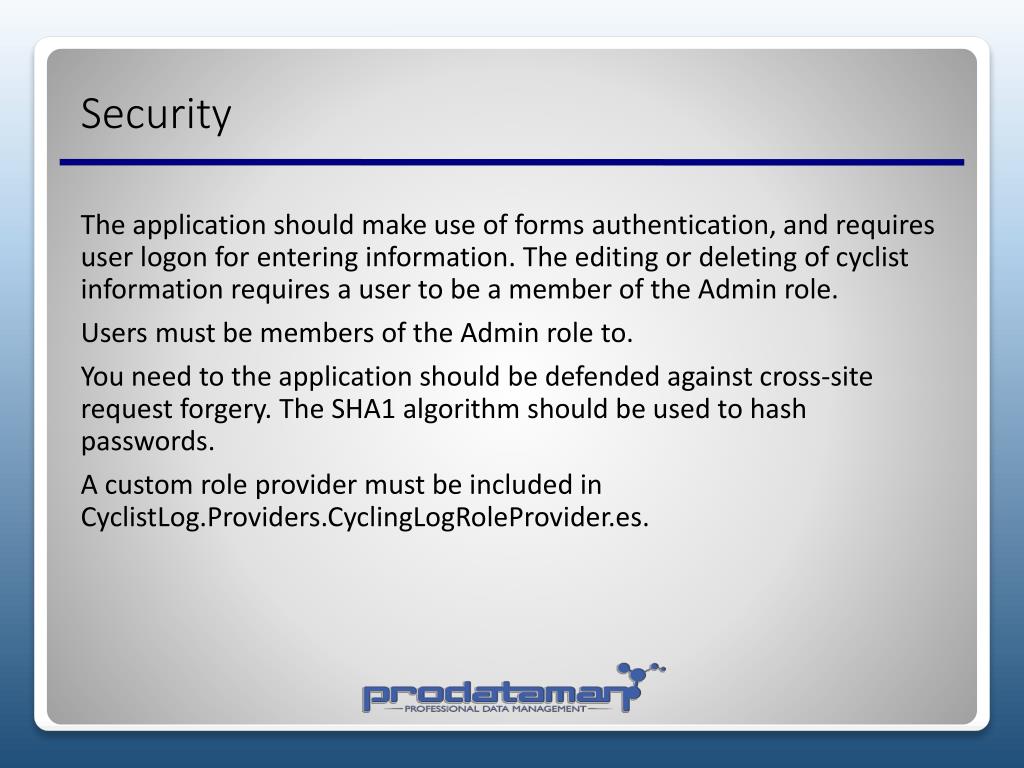 Security

The application should make use of forms authentication, and requires user logon for entering information. The editing or deleting of cyclist information requires a user to be a member of the Admin role.

Users must be members of the Admin role to.

You need to the application should be defended against cross-site request forgery. The SHA1 algorithm should be used to hash passwords.

A custom role provider must be included in CyclistLog.Providers.CyclingLogRoleProvider.es.

prodataman
PROFESSIONAL DATA MANAGEMENT